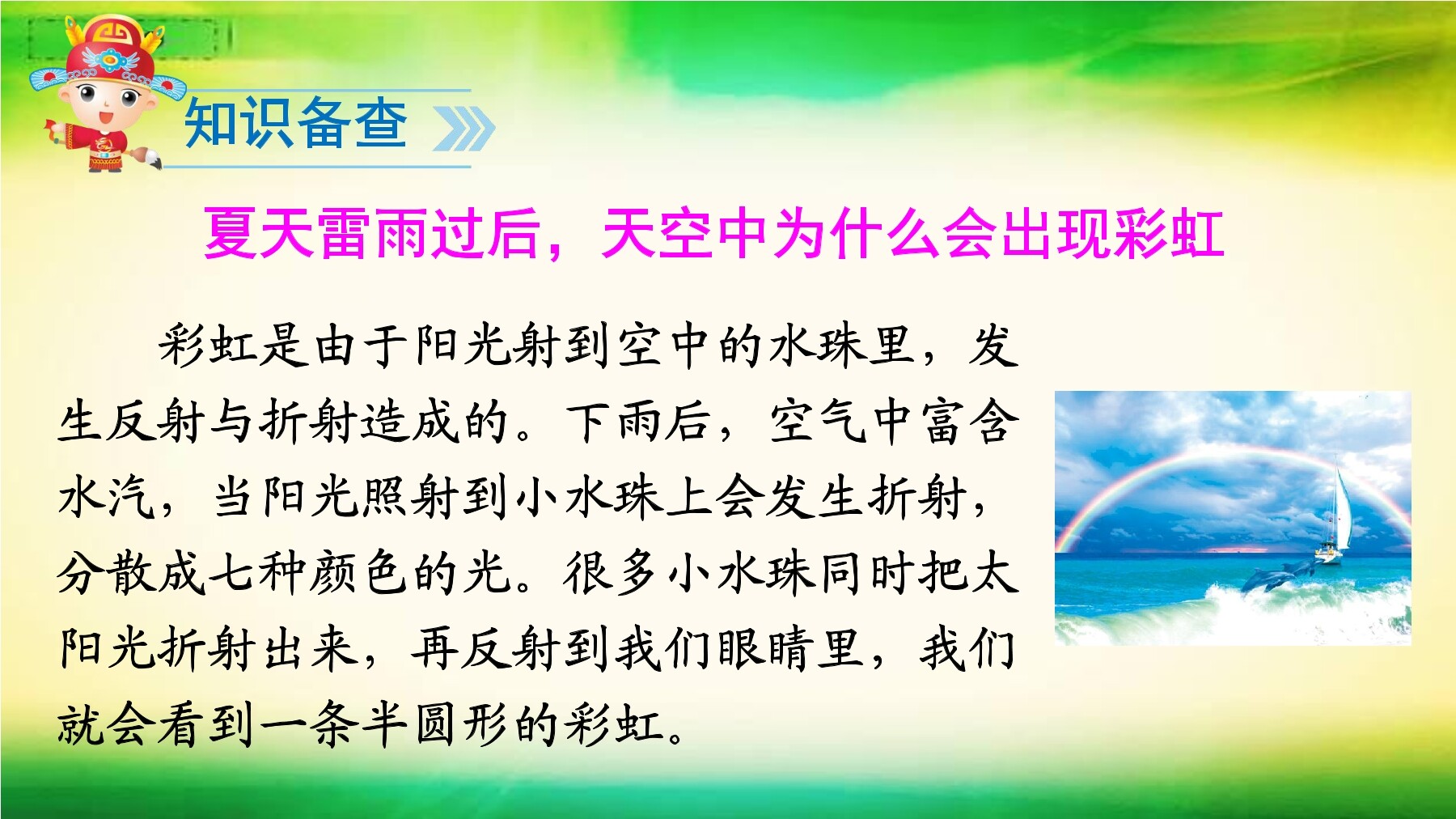 知识备查

夏天雷雨过后，天空中为什么会出现彩虹

彩虹是由于阳光射到空中的水珠里，发生反射与折射造成的。下雨后，空气中富含水汽，当阳光照射到小水珠上会发生折射，分散成七种颜色的光。很多小水珠同时把太阳光折射出来，再反射到我们眼睛里，我们就会看到一条半圆形的彩虹。